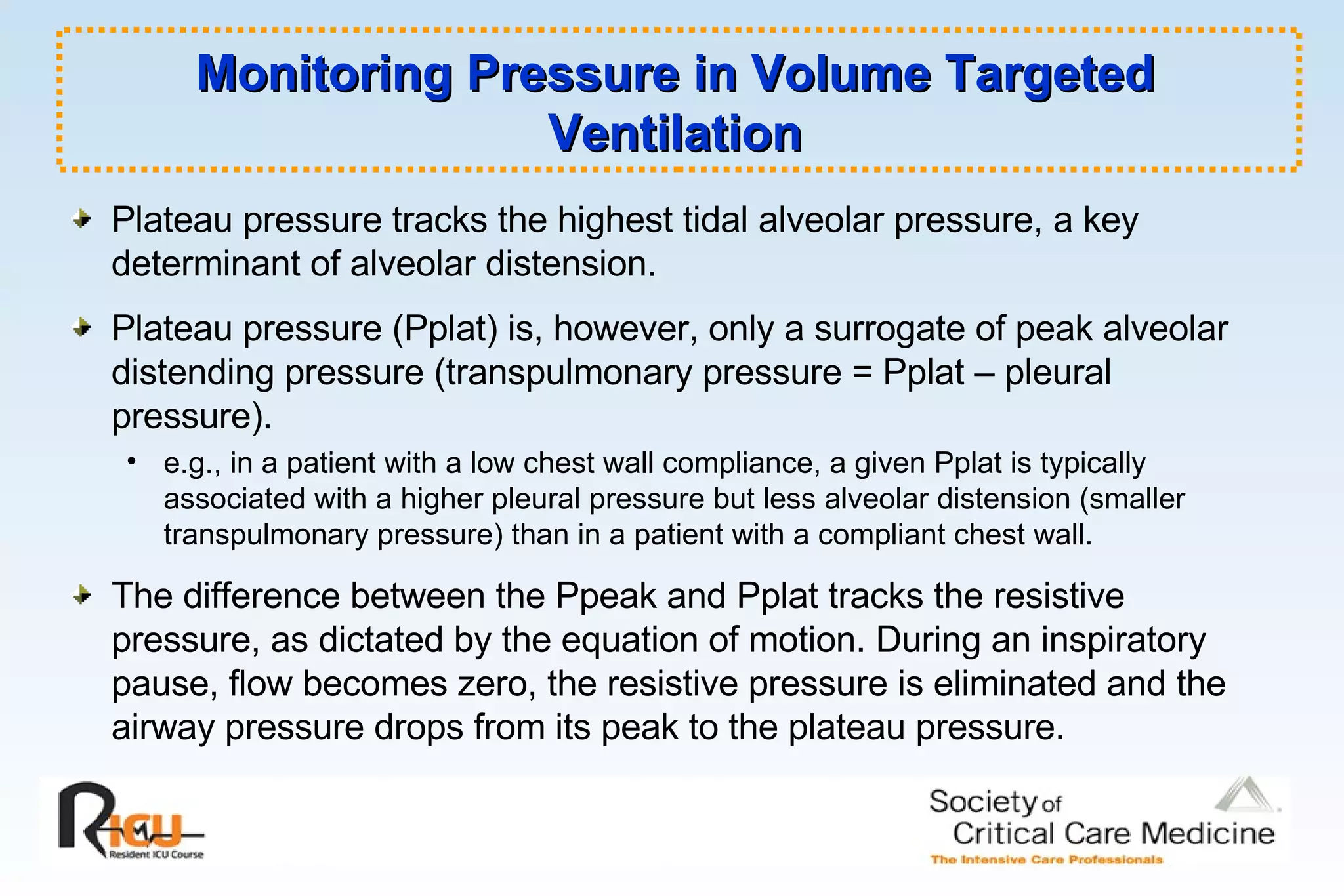 Monitoring Pressure in Volume Targeted Ventilation

Plateau pressure tracks the highest tidal alveolar pressure, a key determinant of alveolar distension.

Plateau pressure (Pplat) is, however, only a surrogate of peak alveolar distending pressure (transpulmonary pressure = Pplat – pleural pressure).

• e.g., in a patient with a low chest wall compliance, a given Pplat is typically associated with a higher pleural pressure but less alveolar distension (smaller transpulmonary pressure) than in a patient with a compliant chest wall.

The difference between the Ppeak and Pplat tracks the resistive pressure, as dictated by the equation of motion. During an inspiratory pause, flow becomes zero, the resistive pressure is eliminated and the airway pressure drops from its peak to the plateau pressure.

RICU Resident ICU Course

Society of Critical Care Medicine
The Intensive Care Professionals